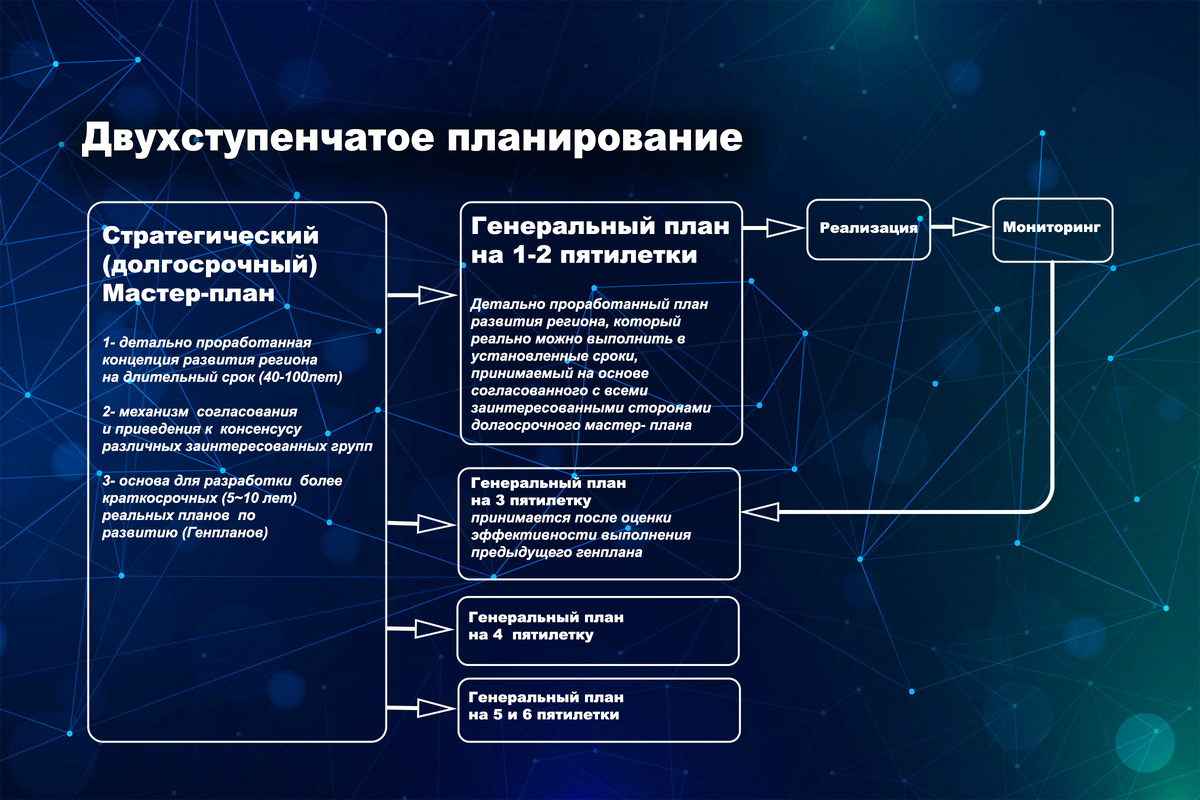 Двухступенчатое планирование

Стратегический (долгосрочный) Мастер-план

1- детально проработанная концепция развития региона на длительный срок (40-100лет)

2- механизм согласования и приведения к консенсусу различных заинтересованных групп

3- основа для разработки более краткосрочных (5~10 лет) реальных планов по развитию (Генпланов)

Генеральный план на 1-2 пятилетки

Детально проработанный план развития региона, который реально можно выполнить в установленные сроки, принимаемый на основе согласованного с всеми заинтересованными сторонами долгосрочного мастер- плана

Реализация

Мониторинг

Генеральный план на 3 пятилетку
принимается после оценки эффективности выполнения предыдущего генплана

Генеральный план на 4 пятилетку

Генеральный план на 5 и 6 пятилетки